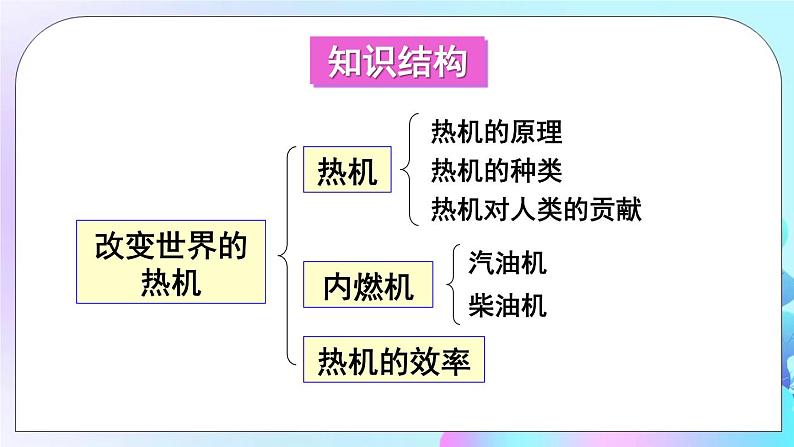 知识结构

改变世界的热机

热机

热机的原理
热机的种类
热机对人类的贡献

内燃机

汽油机
柴油机

热机的效率